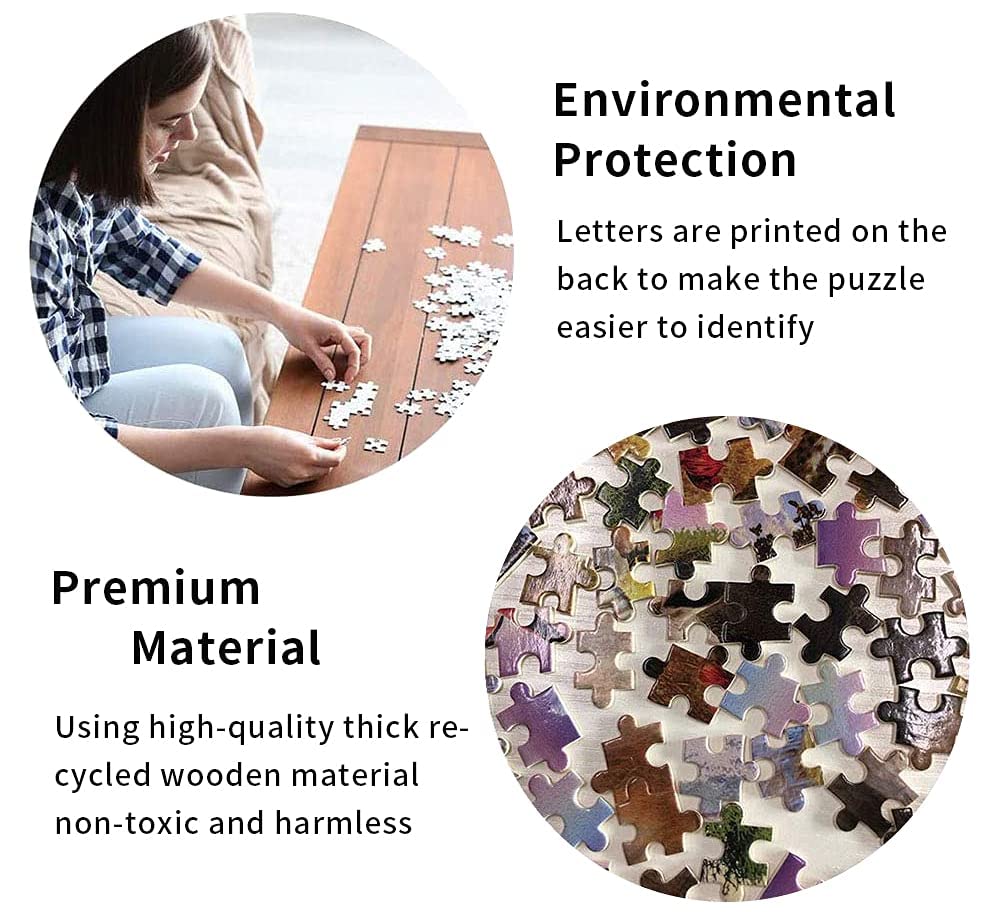 Environmental Protection

Letters are printed on the back to make the puzzle easier to identify

Premium Material

Using high-quality thick recycled wooden material non-toxic and harmless